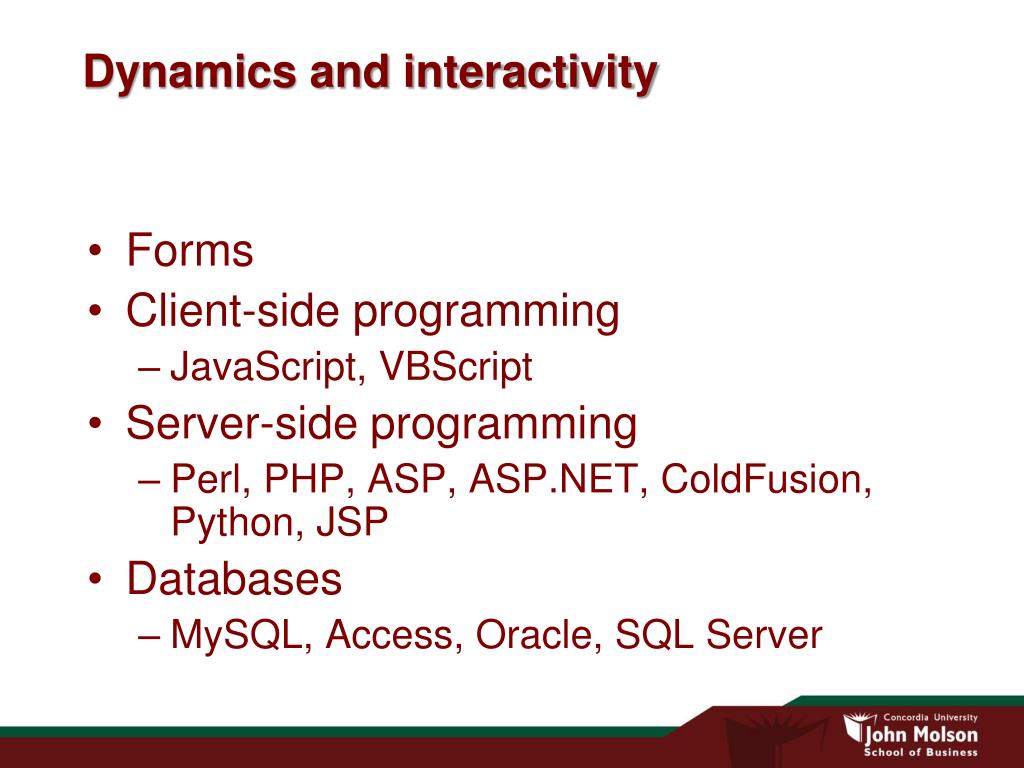 Dynamics and interactivity

• Forms
• Client-side programming
– JavaScript, VBScript
• Server-side programming
– Perl, PHP, ASP, ASP.NET, ColdFusion, Python, JSP
• Databases
– MySQL, Access, Oracle, SQL Server

Concordia University
John Molson
School of Business